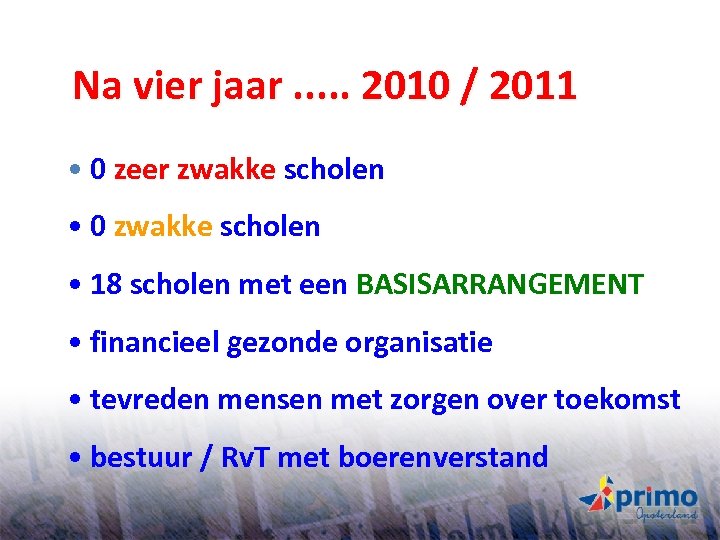 Na vier jaar ..... 2010 / 2011

• 0 zeer zwakke scholen

• 0 zwakke scholen

• 18 scholen met een BASISARRANGEMENT

• financieel gezonde organisatie

• tevreden mensen met zorgen over toekomst

• bestuur / RvT met boerenverstand

primo
Opsterland